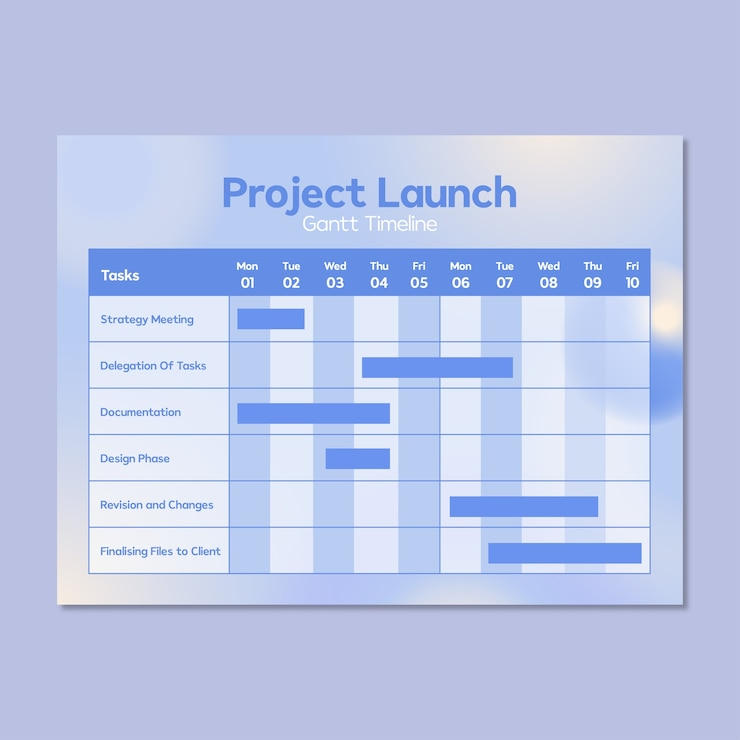 Project Launch
Gantt Timeline

| Tasks | Mon 01 | Tue 02 | Wed 03 | Thu 04 | Fri 05 | Mon 06 | Tue 07 | Wed 08 | Thu 09 | Fri 10 |
|---|---|---|---|---|---|---|---|---|---|---|
| Strategy Meeting | | | | | | | | | | |
| Delegation Of Tasks | | | | | | | | | | |
| Documentation | | | | | | | | | | |
| Design Phase | | | | | | | | | | |
| Revision and Changes | | | | | | | | | | |
| Finalising Files to Client | | | | | | | | | | |